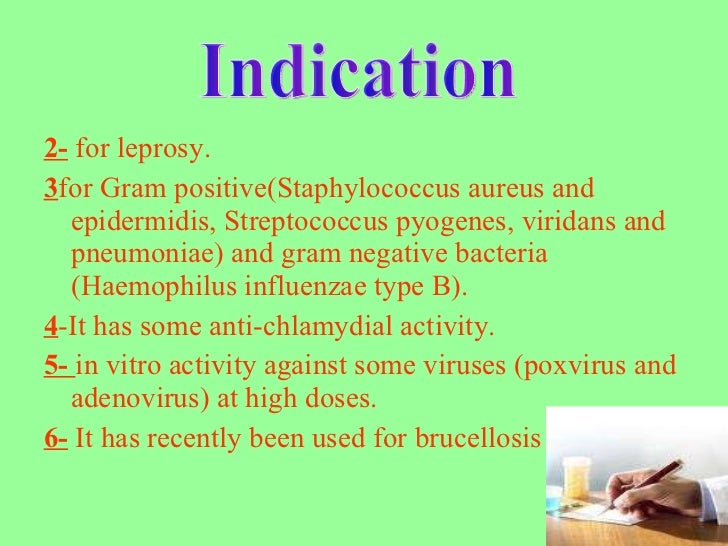 Indication

2- for leprosy.

3for Gram positive(Staphylococcus aureus and epidermidis, Streptococcus pyogenes, viridans and pneumoniae) and gram negative bacteria (Haemophilus influenzae type B).

4-It has some anti-chlamydial activity.

5- in vitro activity against some viruses (poxvirus and adenovirus) at high doses.

6- It has recently been used for brucellosis